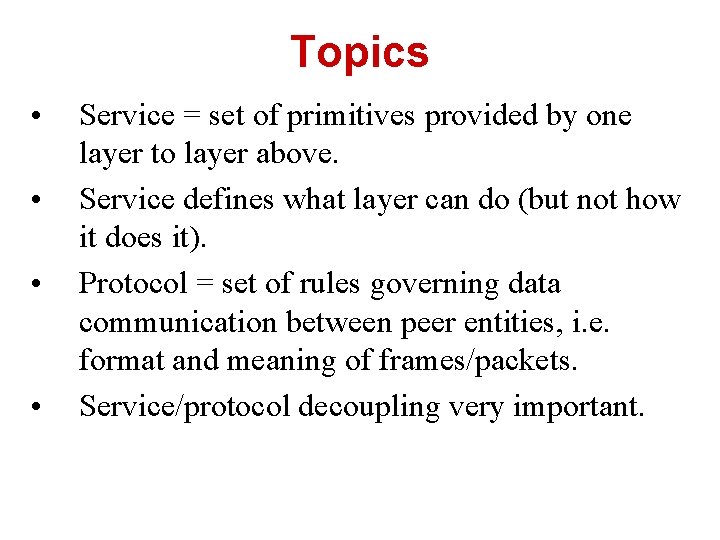 Topics

• Service = set of primitives provided by one layer to layer above.
• Service defines what layer can do (but not how it does it).
• Protocol = set of rules governing data communication between peer entities, i.e. format and meaning of frames/packets.
• Service/protocol decoupling very important.